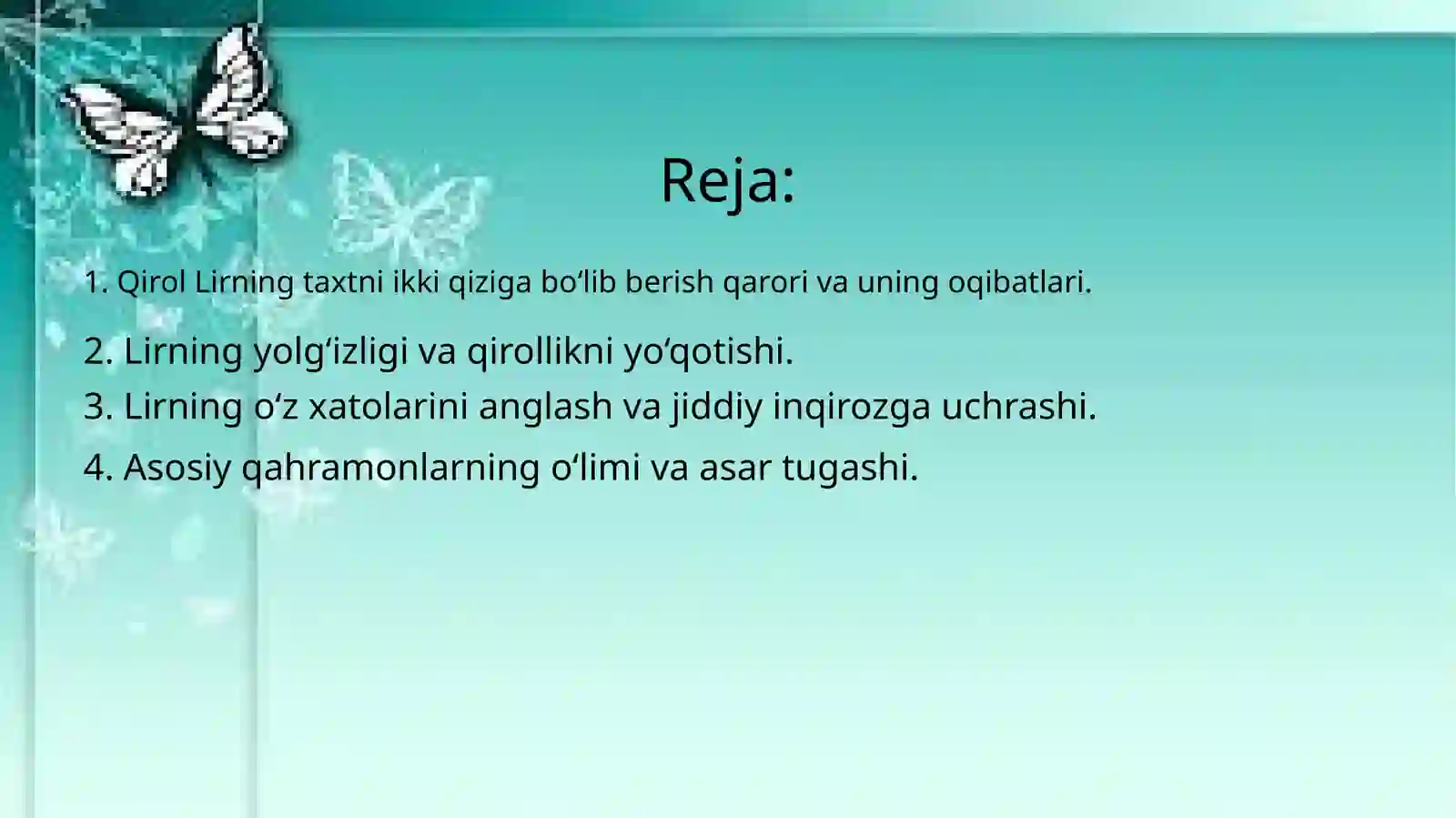 Reja:

1. Qirol Lirning taxtni ikki qiziga bo‘lib berish qarori va uning oqibatlari.

2. Lirning yolg‘izligi va qirollikni yo‘qotishi.

3. Lirning o‘z xatolarini anglash va jiddiy inqirozga uchrashi.

4. Asosiy qahramonlarning o‘limi va asar tugashi.